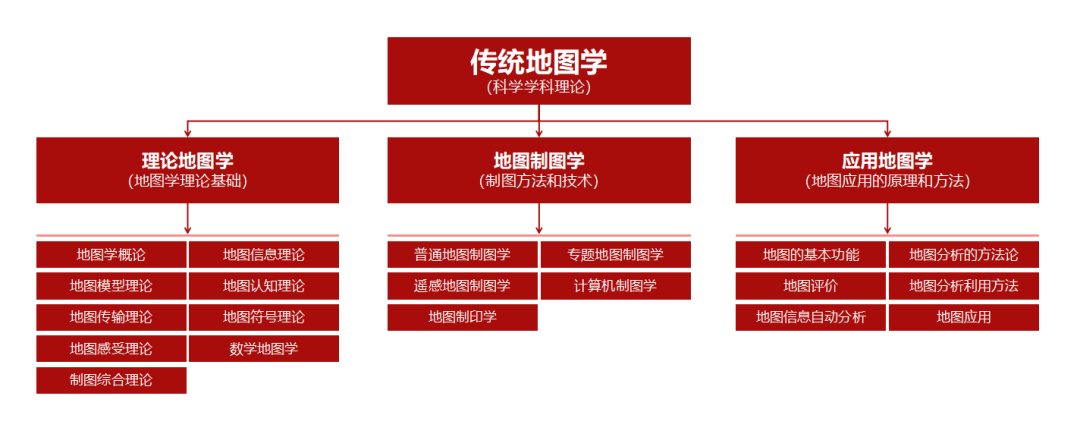 传统地图学
（科学学科理论）

理论地图学
（地图学理论基础）

地图学概论
地图信息理论
地图模型理论
地图认知理论
地图传输理论
地图符号理论
地图感受理论
数学地图学
制图综合理论

地图制图学
（制图方法和技术）

普通地图制图学
专题地图制图学
遥感地图制图学
计算机制图学
地图制印学

应用地图学
（地图应用的原理和方法）

地图的基本功能
地图分析的方法论
地图评价
地图分析利用方法
地图信息自动分析
地图应用